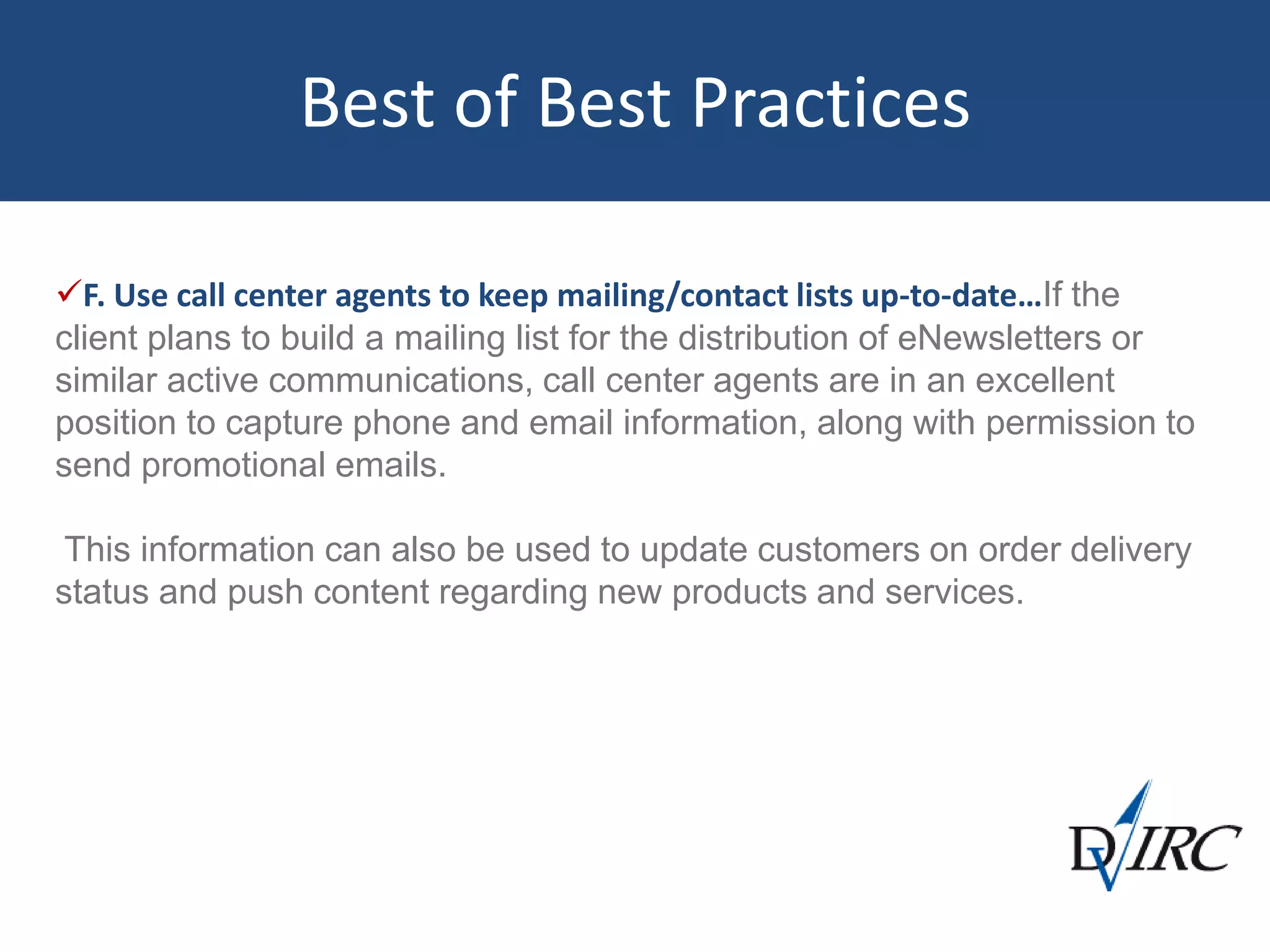 Best of Best Practices

✓F. Use call center agents to keep mailing/contact lists up-to-date…If the client plans to build a mailing list for the distribution of eNewsletters or similar active communications, call center agents are in an excellent position to capture phone and email information, along with permission to send promotional emails.

This information can also be used to update customers on order delivery status and push content regarding new products and services.

DVIRC